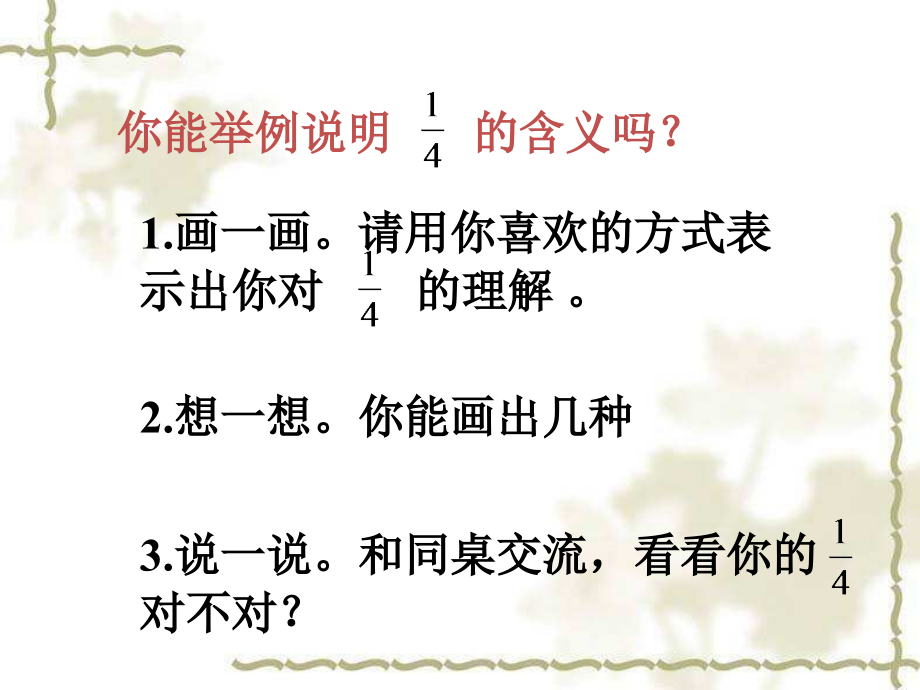 你能举例说明 $\frac{1}{4}$ 的含义吗？

1.画一画。请用你喜欢的方式表示出你对 $\frac{1}{4}$ 的理解 。

2.想一想。你能画出几种

3.说一说。和同桌交流，看看你的 $\frac{1}{4}$ 对不对？